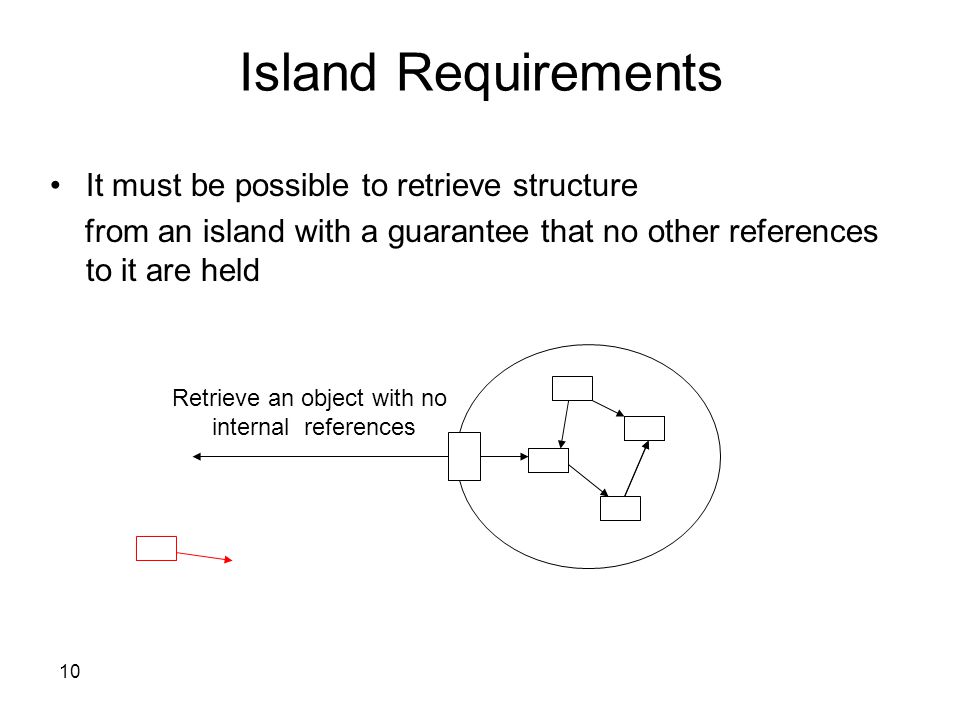 Island Requirements

• It must be possible to retrieve structure from an island with a guarantee that no other references to it are held

Retrieve an object with no internal references

10